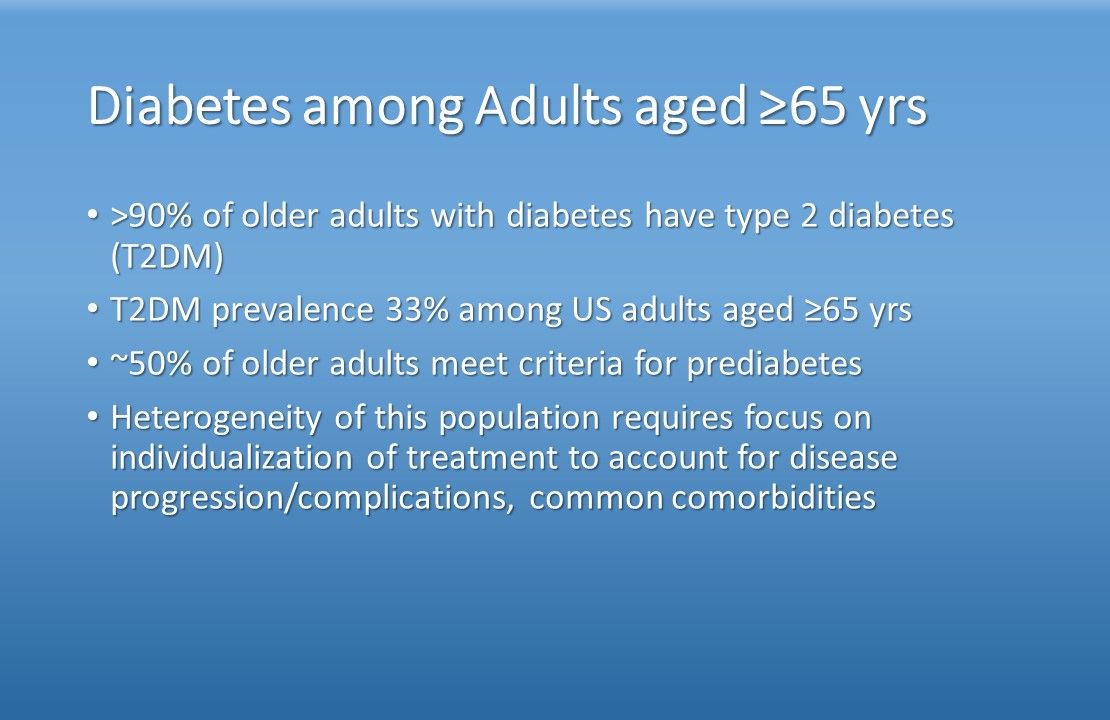 Diabetes among Adults aged ≥65 yrs

• >90% of older adults with diabetes have type 2 diabetes (T2DM)

• T2DM prevalence 33% among US adults aged ≥65 yrs

• ~50% of older adults meet criteria for prediabetes

• Heterogeneity of this population requires focus on individualization of treatment to account for disease progression/complications, common comorbidities